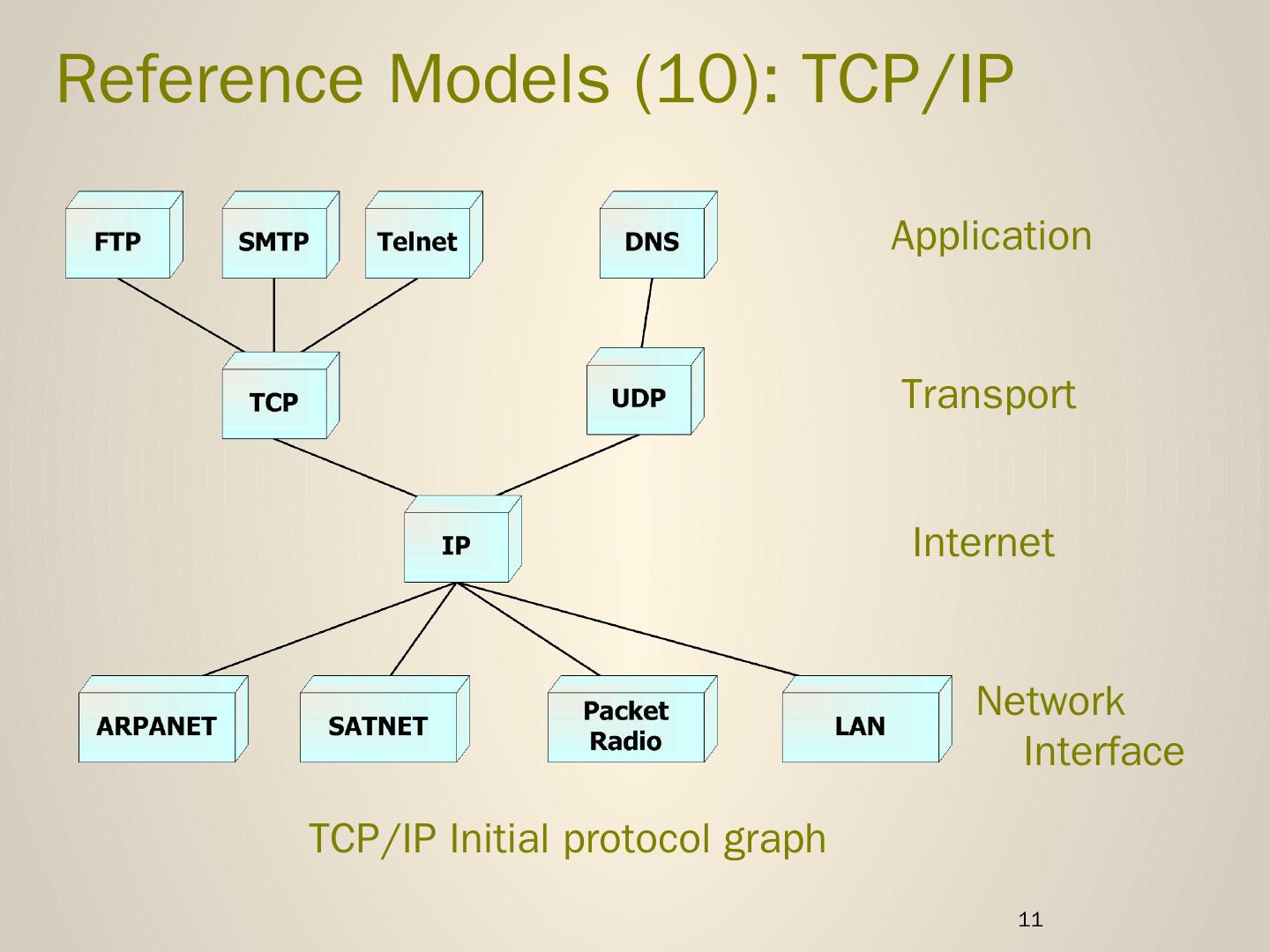 Reference Models (10): TCP/IP

FTP SMTP Telnet DNS

Application

TCP UDP

Transport

IP

Internet

ARPANET SATNET Packet Radio LAN

Network Interface

TCP/IP Initial protocol graph

11